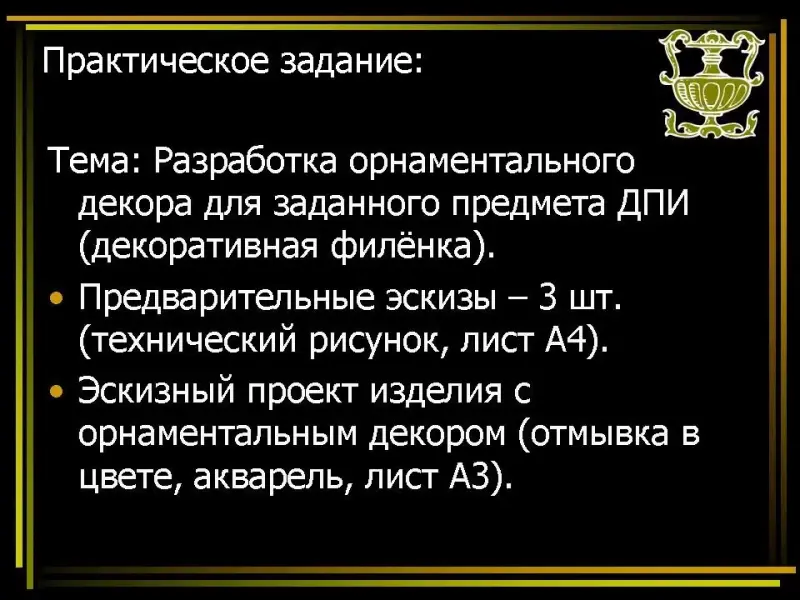 Практическое задание:

Тема: Разработка орнаментального декора для заданного предмета ДПИ (декоративная филёнка).

• Предварительные эскизы – 3 шт. (технический рисунок, лист А4).

• Эскизный проект изделия с орнаментальным декором (отмывка в цвете, акварель, лист А3).